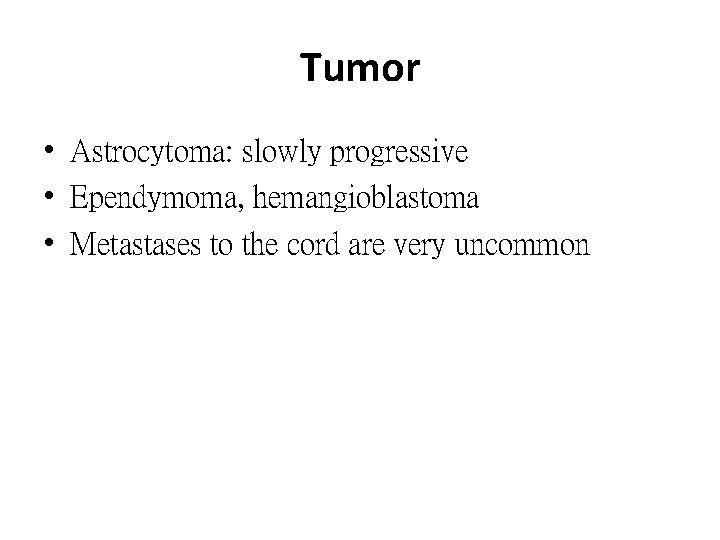 Tumor

• Astrocytoma: slowly progressive
• Ependymoma, hemangioblastoma
• Metastases to the cord are very uncommon